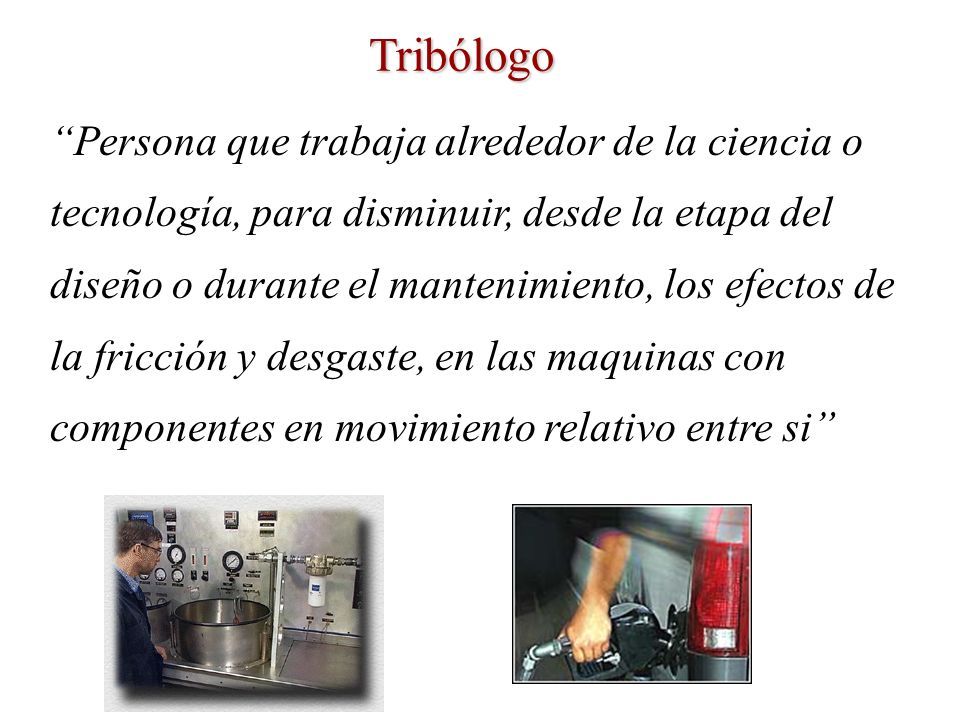 Tribólogo

“Persona que trabaja alrededor de la ciencia o tecnología, para disminuir, desde la etapa del diseño o durante el mantenimiento, los efectos de la fricción y desgaste, en las maquinas con componentes en movimiento relativo entre si”